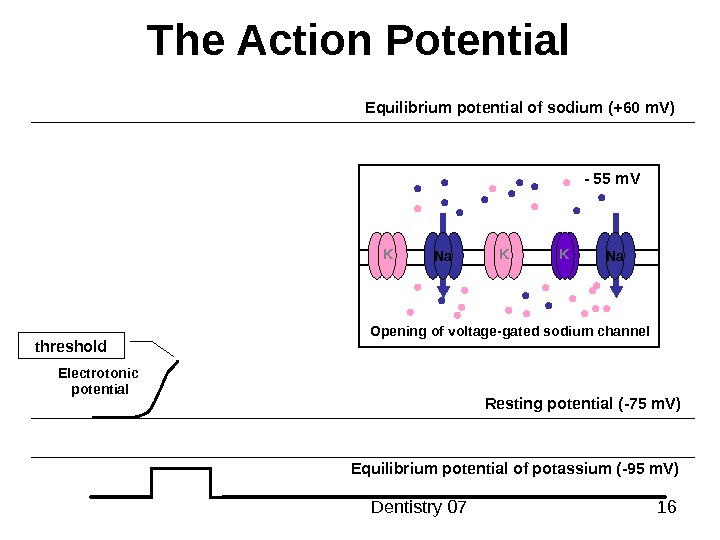 The Action Potential

Equilibrium potential of sodium (+60 mV)

- 55 mV

K

Na

K

K

Na

Opening of voltage-gated sodium channel

threshold

Electrotonic potential

Resting potential (-75 mV)

Equilibrium potential of potassium (-95 mV)

Dentistry 07

16